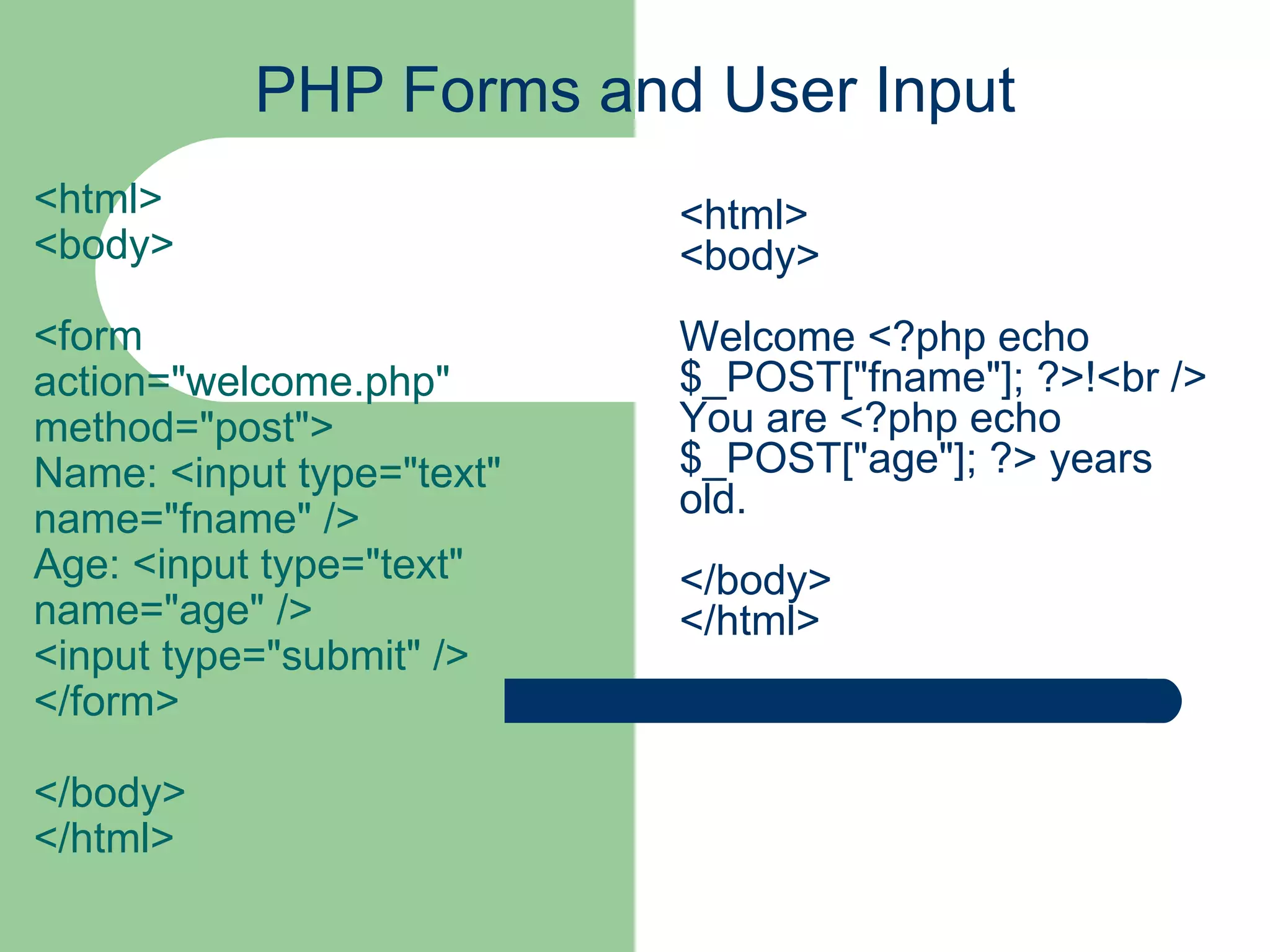 PHP Forms and User Input

<html>
<body>

<form action="welcome.php" method="post">
Name: <input type="text" name="fname" />
Age: <input type="text" name="age" />
<input type="submit" />
</form>

</body>
</html>

<html>
<body>

Welcome <?php echo $_POST["fname"]; ?>!<br />
You are <?php echo $_POST["age"]; ?> years old.

</body>
</html>